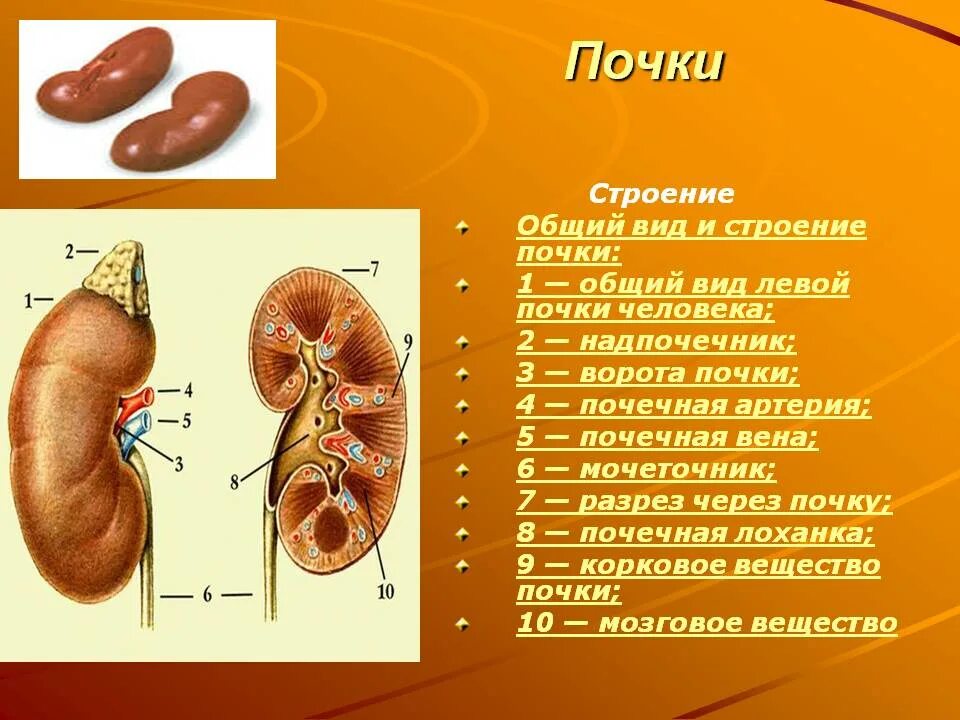 Почки

2
1
4
5
3
6
7
9
8
10

Строение

Общий вид и строение почки:
1 — общий вид левой почки человека;
2 — надпочечник;
3 — ворота почки;
4 — почечная артерия;
5 — почечная вена;
6 — мочеточник;
7 — разрез через почку;
8 — почечная лоханка;
9 — корковое вещество почки;
10 — мозговое вещество